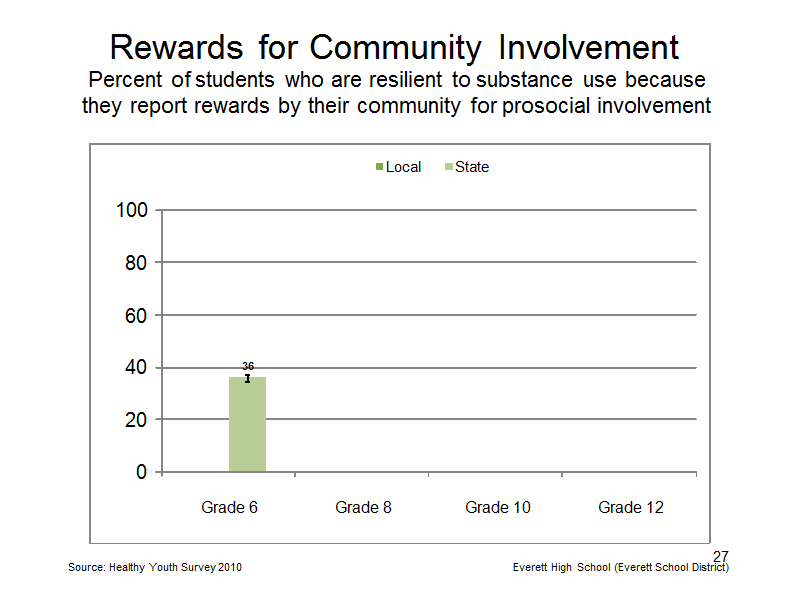 Rewards for Community Involvement
Percent of students who are resilient to substance use because they report rewards by their community for prosocial involvement

Local State

100
80
60
40
20
0

36

Grade 6 Grade 8 Grade 10 Grade 12

27

Source: Healthy Youth Survey 2010

Everett High School (Everett School District)